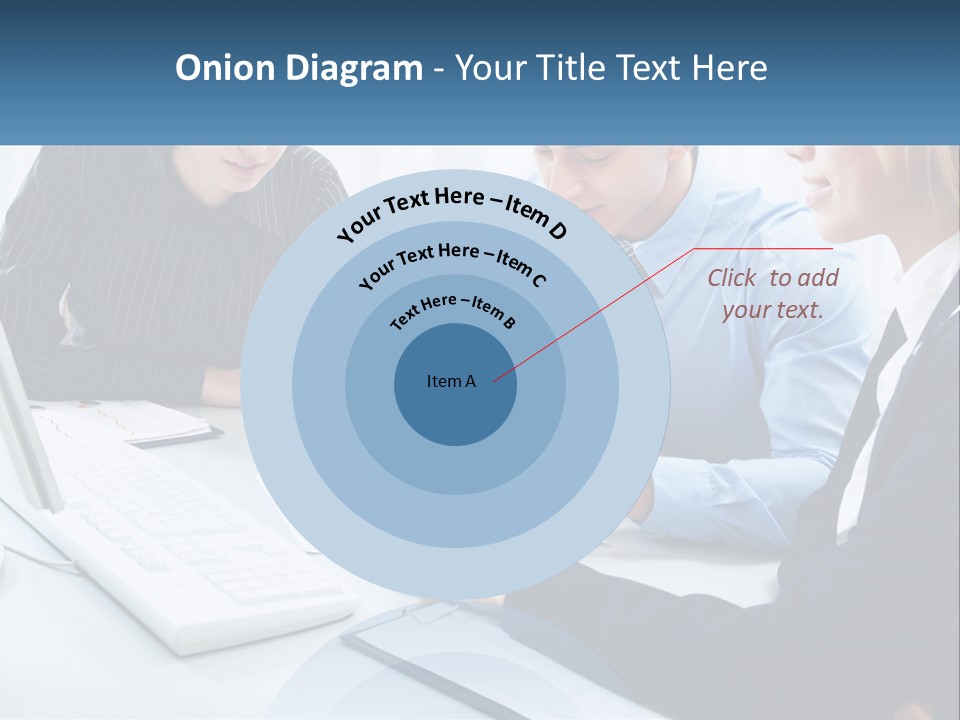 Onion Diagram - Your Title Text Here

Your Text Here – Item D

Your Text Here – Item C

Text Here – Item B

Item A

Click to add your text.